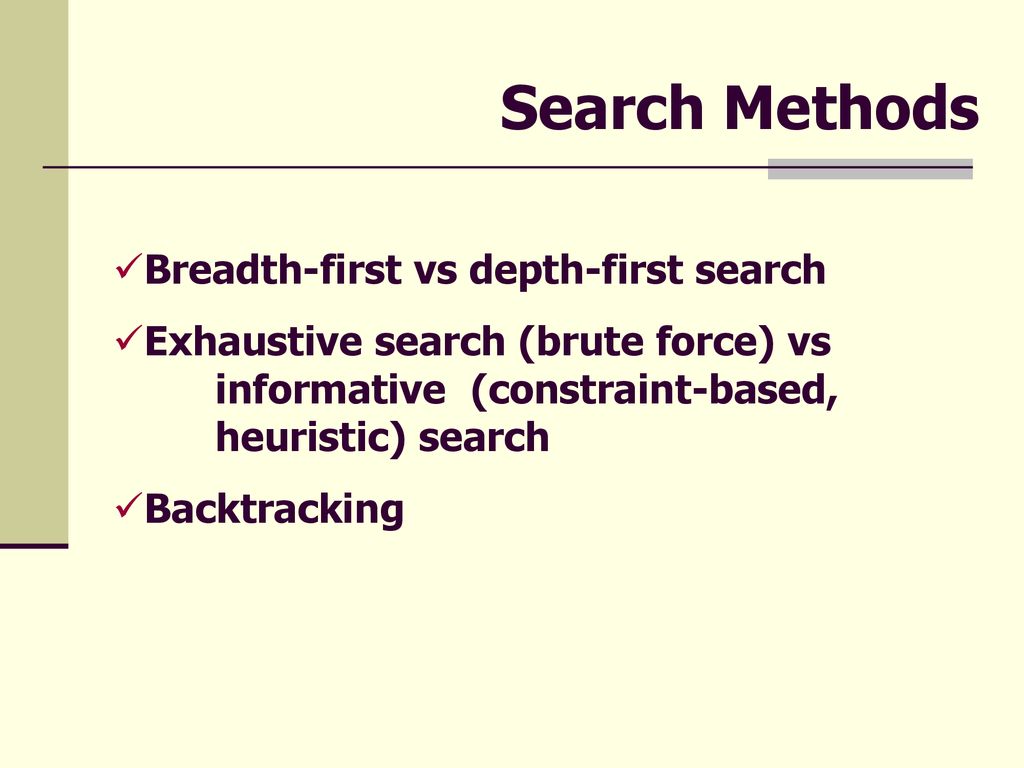 Search Methods

✓Breadth-first vs depth-first search

✓Exhaustive search (brute force) vs informative (constraint-based, heuristic) search

✓Backtracking